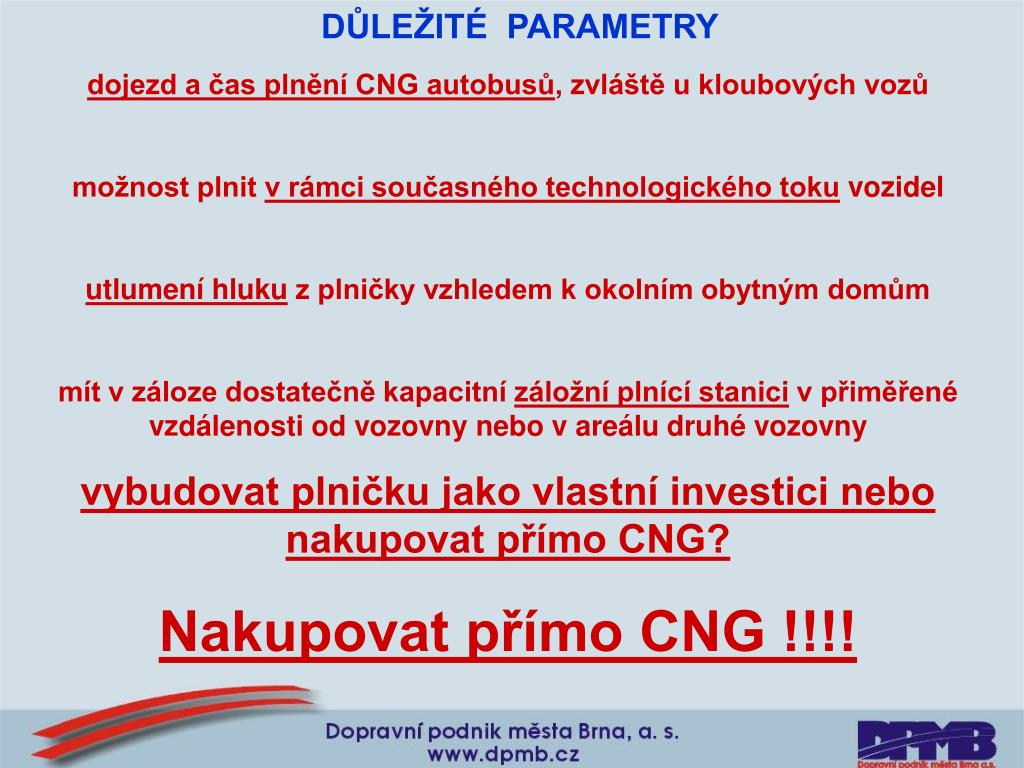 DŮLEŽITÉ PARAMETRY

dojezd a čas plnění CNG autobusů, zvláště u kloubových vozů

možnost plnit v rámci současného technologického toku vozidel

utlumení hluku z plničky vzhledem k okolním obytným domům

mít v záloze dostatečně kapacitní záložní plnící stanici v přiměřené vzdálenosti od vozovny nebo v areálu druhé vozovny

vybudovat plničku jako vlastní investici nebo nakupovat přímo CNG?

Nakupovat přímo CNG !!!!

Dopravní podnik města Brna, a. s.
www.dpmb.cz

DPMB
Dopravní podnik města Brna a.s.